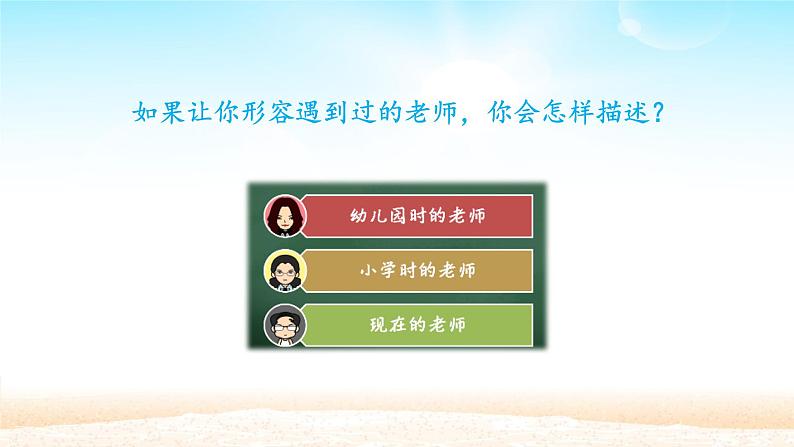 如果让你形容遇到过的老师，你会怎样描述？

幼儿园时的老师

小学时的老师

现在的老师